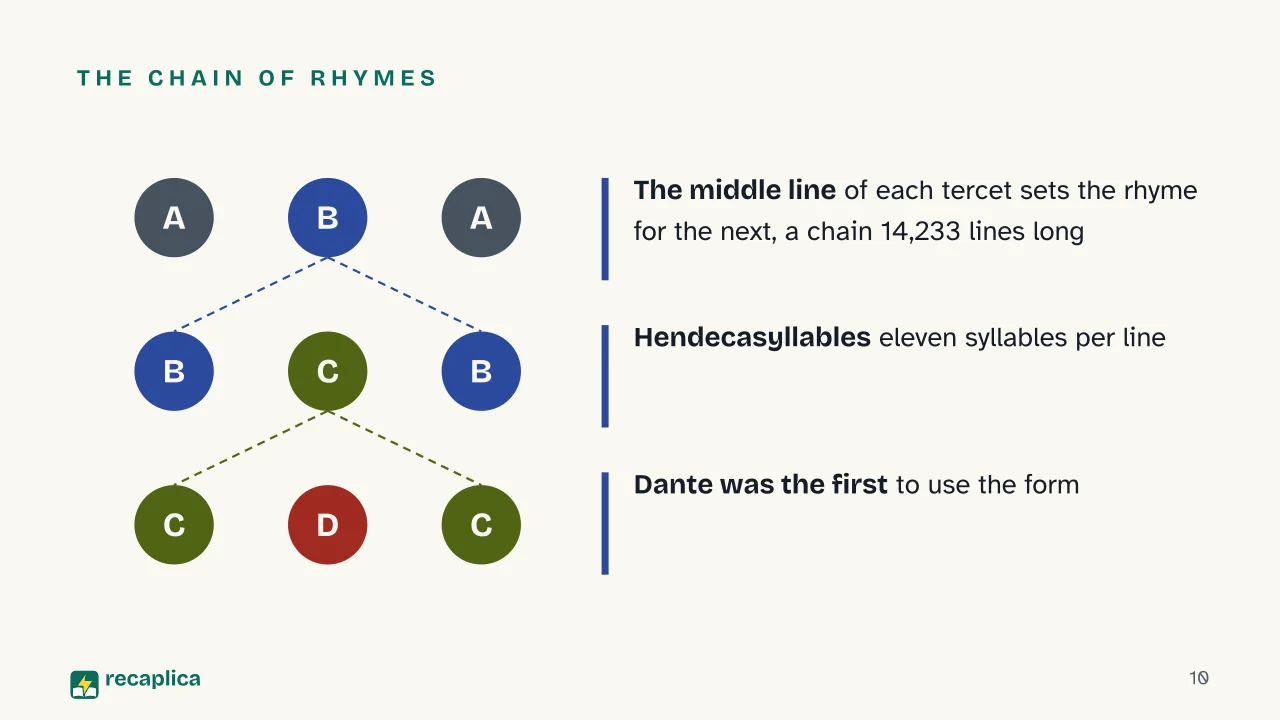 THE CHAIN OF RHYMES

A B A

B C B

C D C

**The middle line** of each tercet sets the rhyme for the next, a chain 14,233 lines long

**Hendecasyllables** eleven syllables per line

**Dante was the first** to use the form

recaplica

10